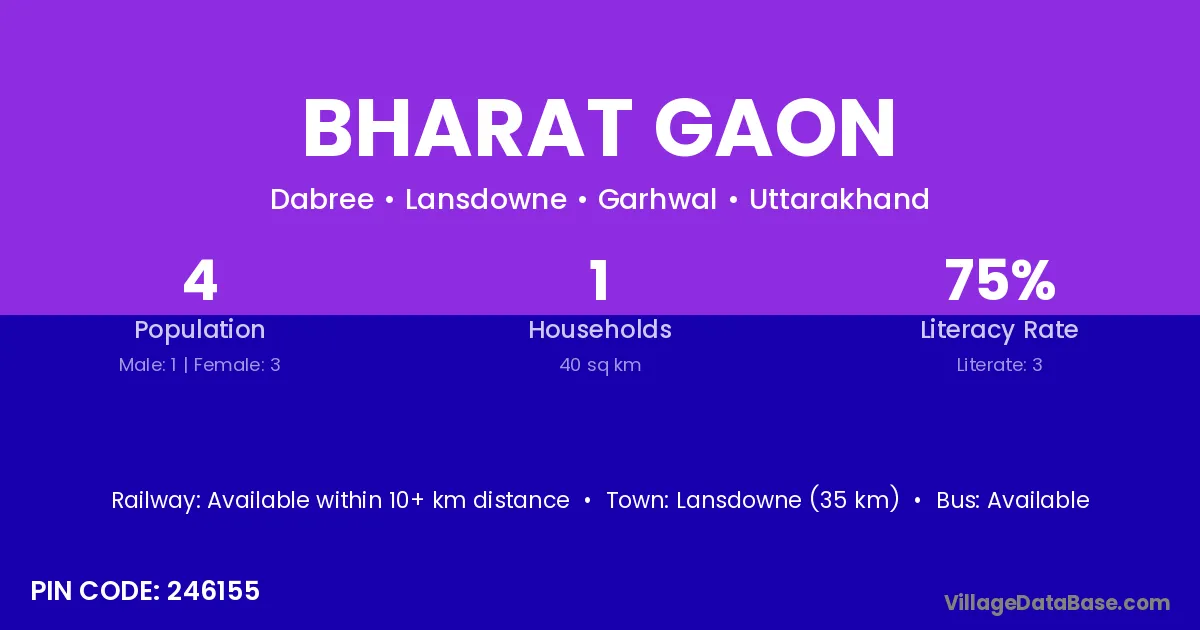 BHARAT GAON

Dabree • Lansdowne • Garhwal • Uttarakhand

4
Population
Male: 1 | Female: 3

1
Households
40 sq km

75%
Literacy Rate
Literate: 3

Railway: Available within 10+ km distance • Town: Lansdowne (35 km) • Bus: Available

PIN CODE: 246155

VillageDataBase.com